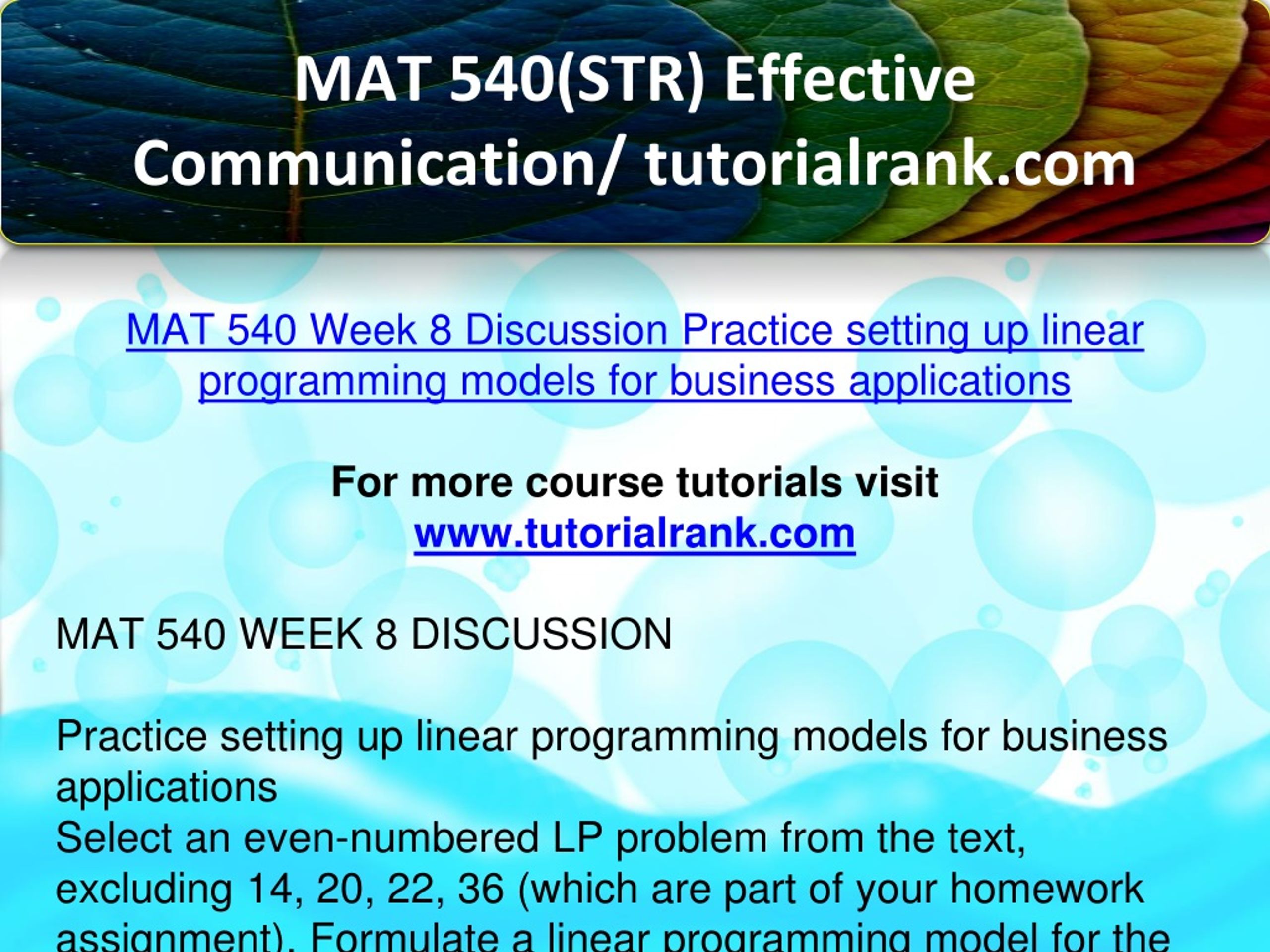 MAT 540(STR) Effective Communication/ tutorialrank.com

MAT 540 Week 8 Discussion Practice setting up linear programming models for business applications

For more course tutorials visit www.tutorialrank.com

MAT 540 WEEK 8 DISCUSSION

Practice setting up linear programming models for business applications
Select an even-numbered LP problem from the text, excluding 14, 20, 22, 36 (which are part of your homework assignment). Formulate a linear programming model for the